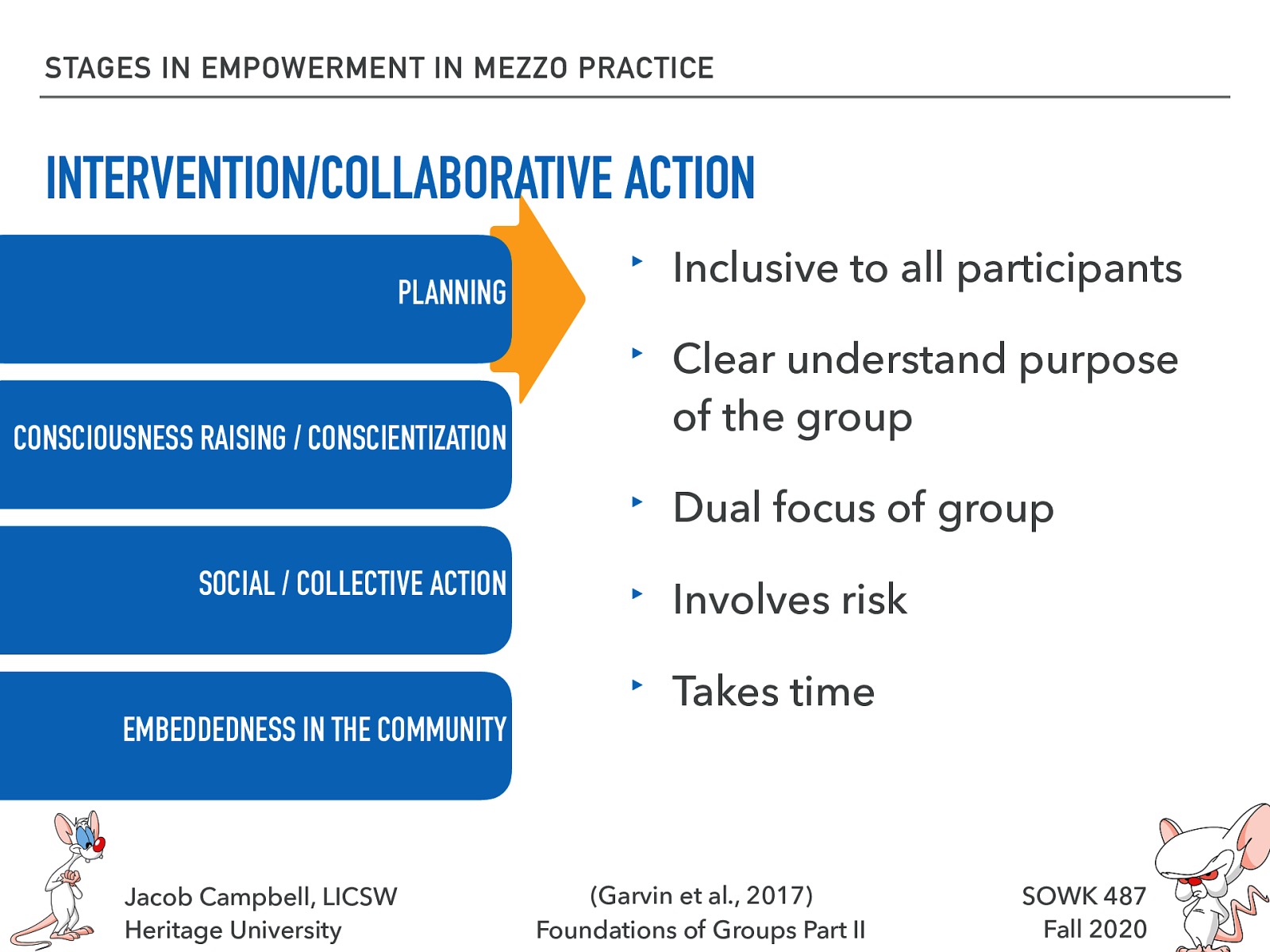 STAGES IN EMPOWERMENT IN MEZZO PRACTICE

INTERVENTION/COLLABORATIVE ACTION

PLANNING

CONSCIOUSNESS RAISING / CONSCIENTIZATION

SOCIAL / COLLECTIVE ACTION

EMBEDDEDNESS IN THE COMMUNITY

‣ Inclusive to all participants

‣ Clear understand purpose of the group

‣ Dual focus of group

‣ Involves risk

‣ Takes time

Jacob Campbell, LICSW
Heritage University

(Garvin et al., 2017)
Foundations of Groups Part II

SOWK 487
Fall 2020